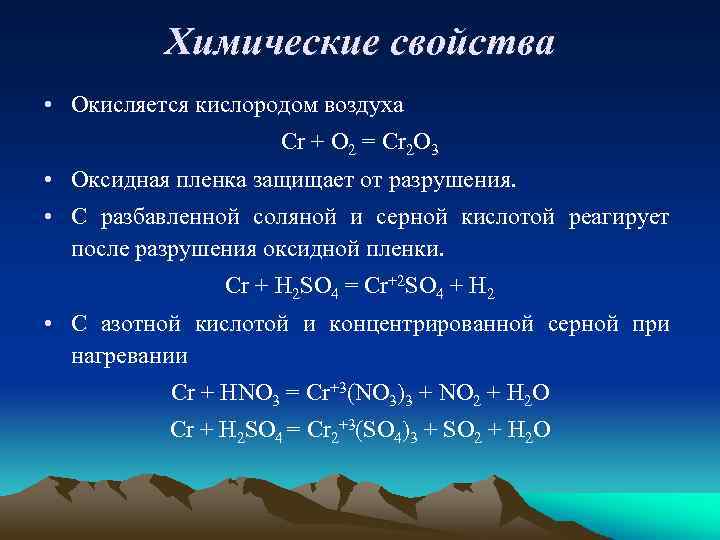 Химические свойства

• Окисляется кислородом воздуха

$Cr + O_2 = Cr_2O_3$

• Оксидная пленка защищает от разрушения.

• С разбавленной соляной и серной кислотой реагирует после разрушения оксидной пленки.

$Cr + H_2SO_4 = Cr^{+2}SO_4 + H_2$

• С азотной кислотой и концентрированной серной при нагревании

$Cr + HNO_3 = Cr^{+3}(NO_3)_3 + NO_2 + H_2O$

$Cr + H_2SO_4 = Cr_2^{+3}(SO_4)_3 + SO_2 + H_2O$